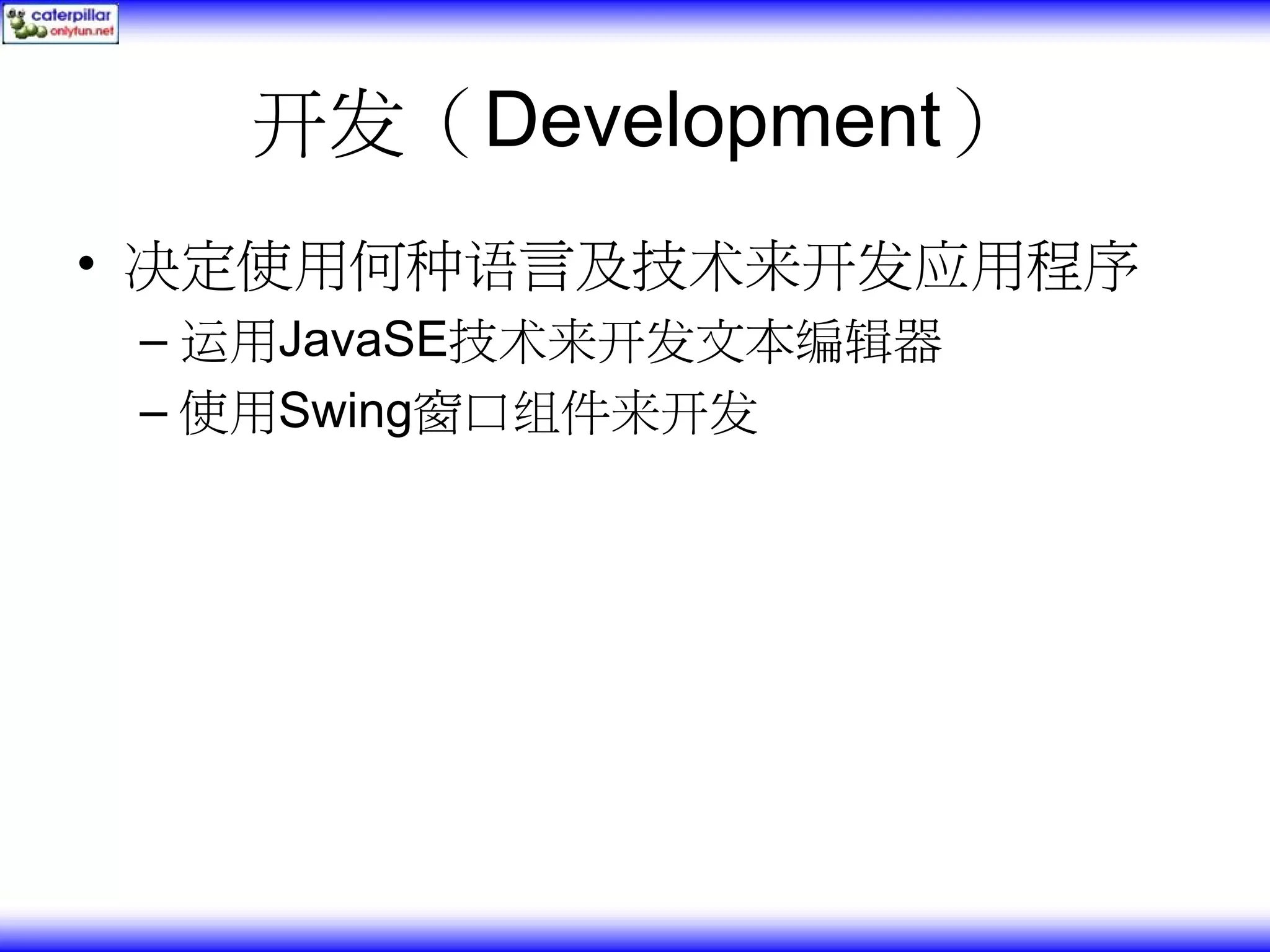 caterpillar
onlyfun.net

开发（Development）

• 决定使用何种语言及技术来开发应用程序
– 运用JavaSE技术来开发文本编辑器
– 使用Swing窗口组件来开发